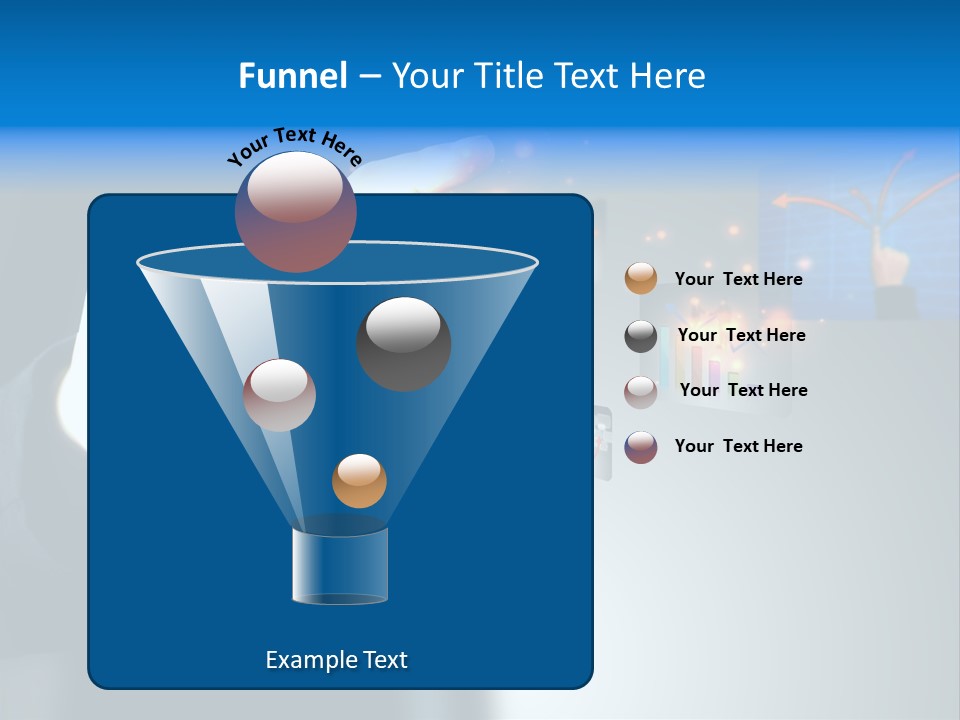 Funnel – Your Title Text Here

Your Text Here

Your  Text Here

Your  Text Here

Your  Text Here

Your  Text Here

Example Text